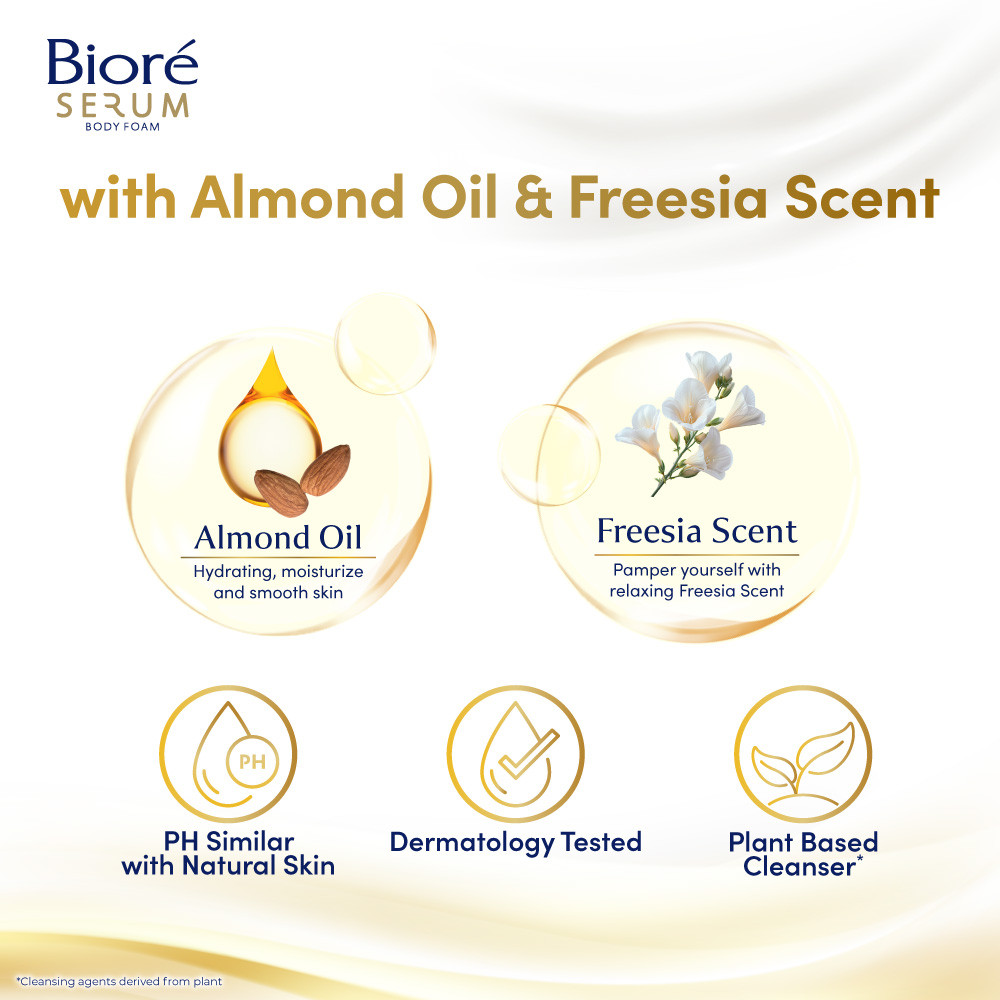 Bioré
SERUM
BODY FOAM

with Almond Oil & Freesia Scent

Almond Oil
Hydrating, moisturize and smooth skin

Freesia Scent
Pamper yourself with relaxing Freesia Scent

PH

PH Similar with Natural Skin

Dermatology Tested

Plant Based Cleanser*

*Cleansing agents derived from plant